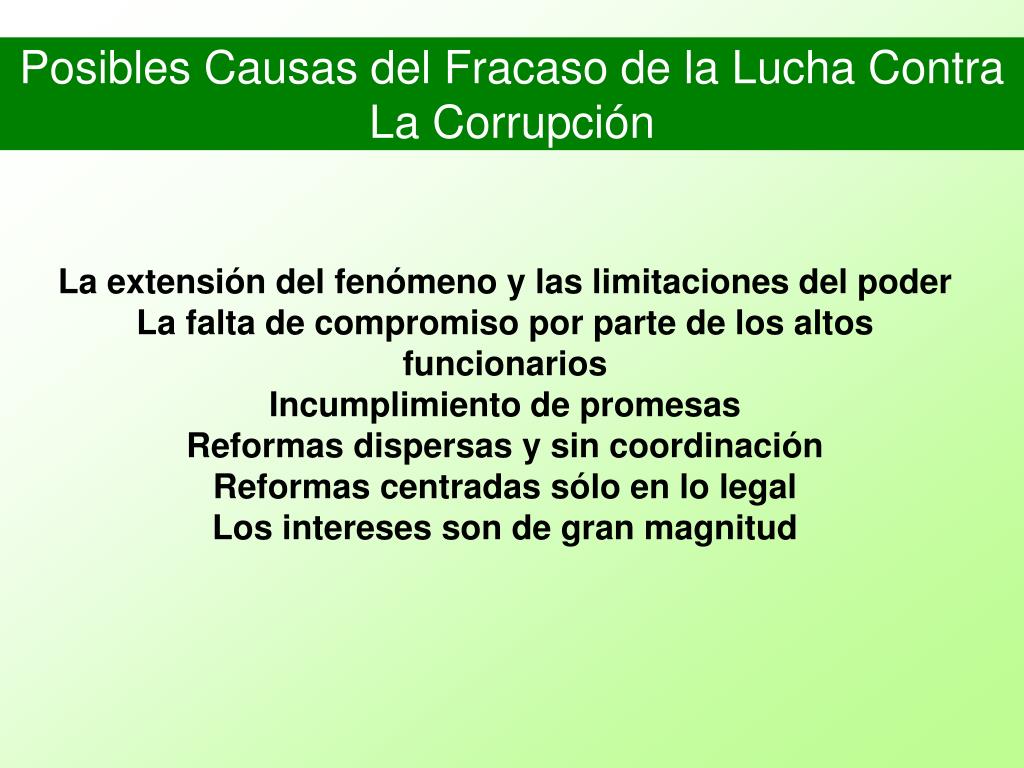 Posibles Causas del Fracaso de la Lucha Contra La Corrupción

La extensión del fenómeno y las limitaciones del poder
La falta de compromiso por parte de los altos funcionarios
Incumplimiento de promesas
Reformas dispersas y sin coordinación
Reformas centradas sólo en lo legal
Los intereses son de gran magnitud